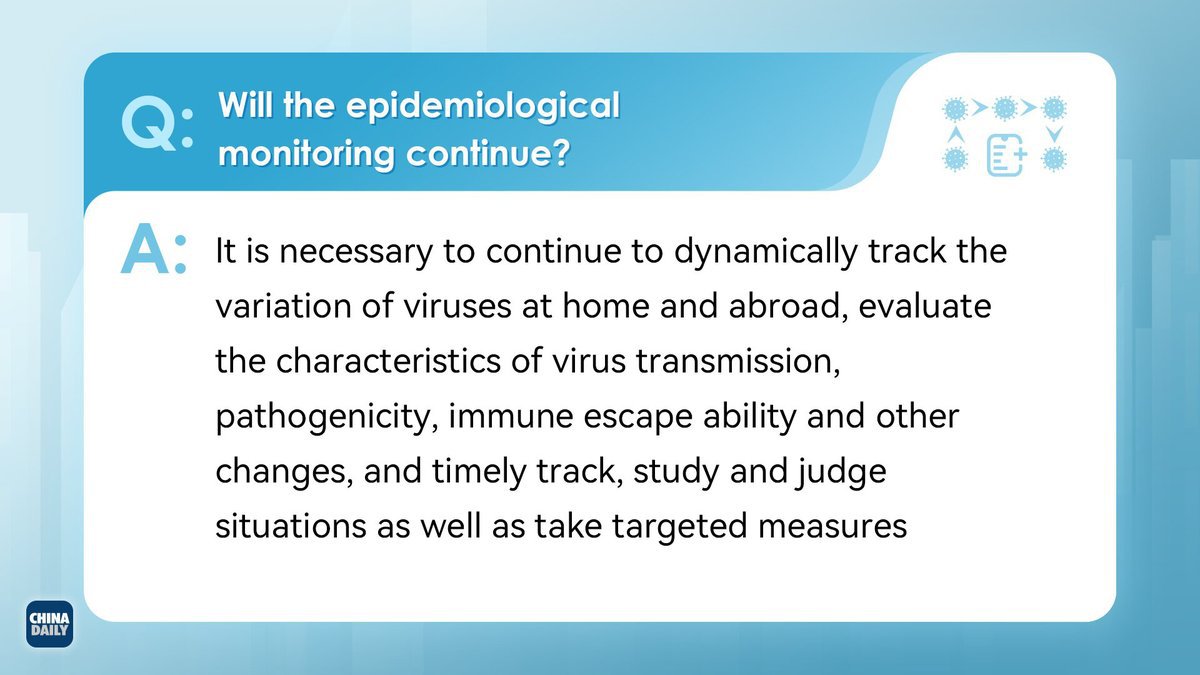 Q: Will the epidemiological monitoring continue?

A: It is necessary to continue to dynamically track the variation of viruses at home and abroad, evaluate the characteristics of virus transmission, pathogenicity, immune escape ability and other changes, and timely track, study and judge situations as well as take targeted measures

CHINA DAILY